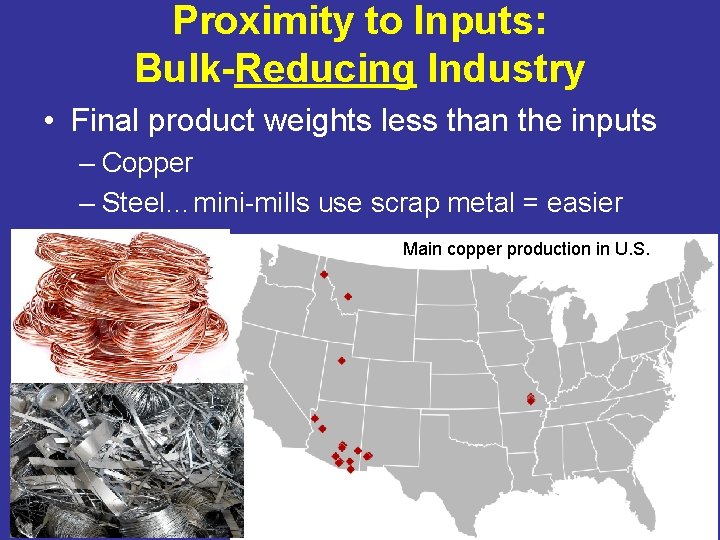 Proximity to Inputs: Bulk-Reducing Industry

• Final product weights less than the inputs
– Copper
– Steel…mini-mills use scrap metal = easier

Main copper production in U.S.